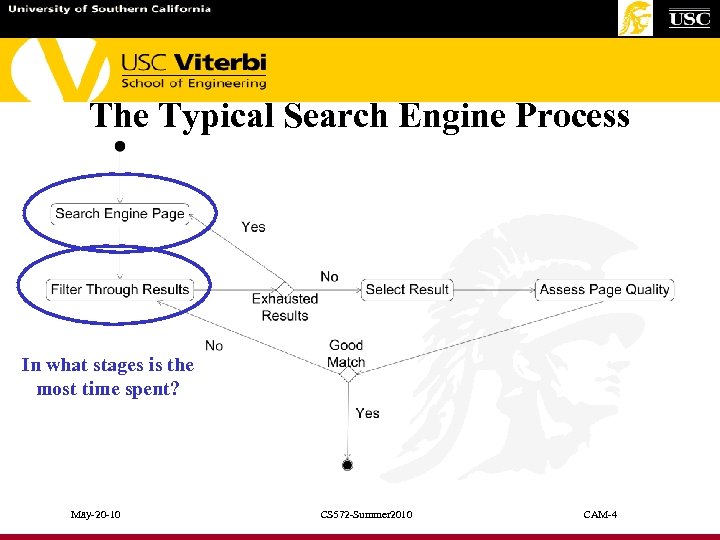 University of Southern California

USC

USC Viterbi
School of Engineering

The Typical Search Engine Process

Search Engine Page

Yes

Filter Through Results

Exhausted Results

No

Select Result

Assess Page Quality

No

Good Match

Yes

In what stages is the most time spent?

May-20-10

CS572-Summer2010

CAM-4